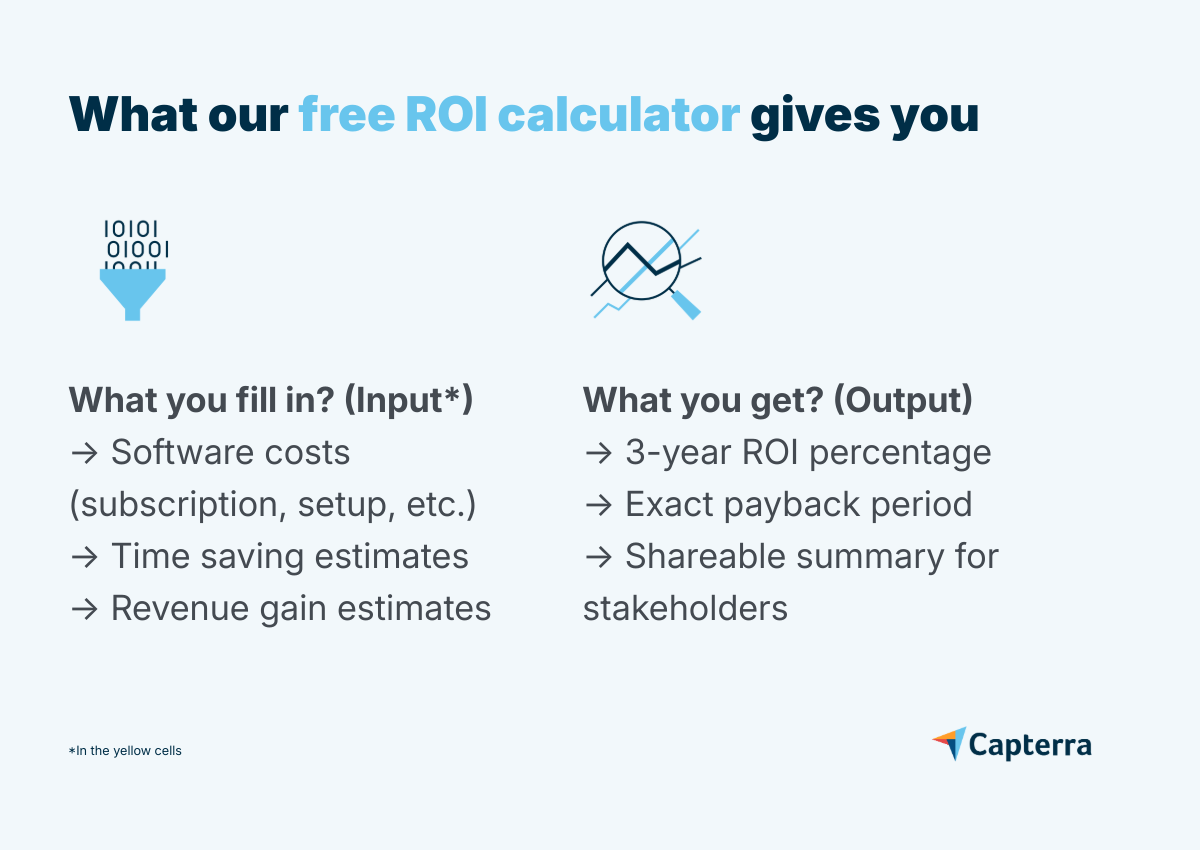 What our free ROI calculator gives you

10101
01001

What you fill in? (Input*)
→ Software costs (subscription, setup, etc.)
→ Time saving estimates
→ Revenue gain estimates

What you get? (Output)
→ 3-year ROI percentage
→ Exact payback period
→ Shareable summary for stakeholders

*In the yellow cells

Capterra